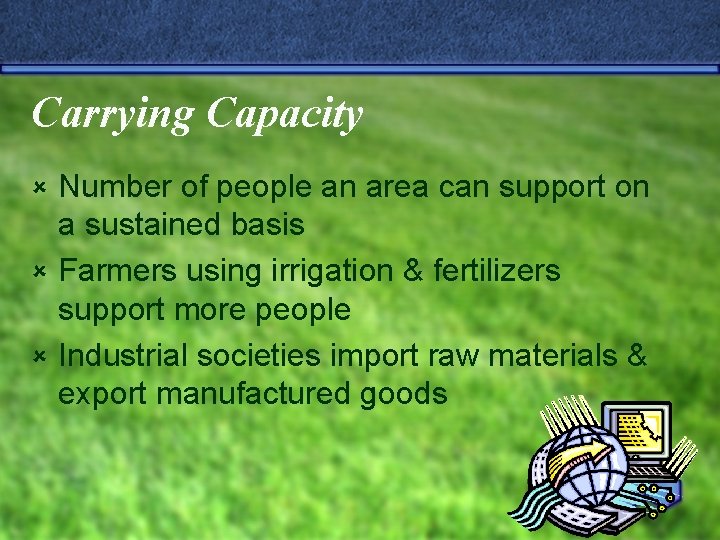 Carrying Capacity

× Number of people an area can support on a sustained basis

× Farmers using irrigation & fertilizers support more people

× Industrial societies import raw materials & export manufactured goods